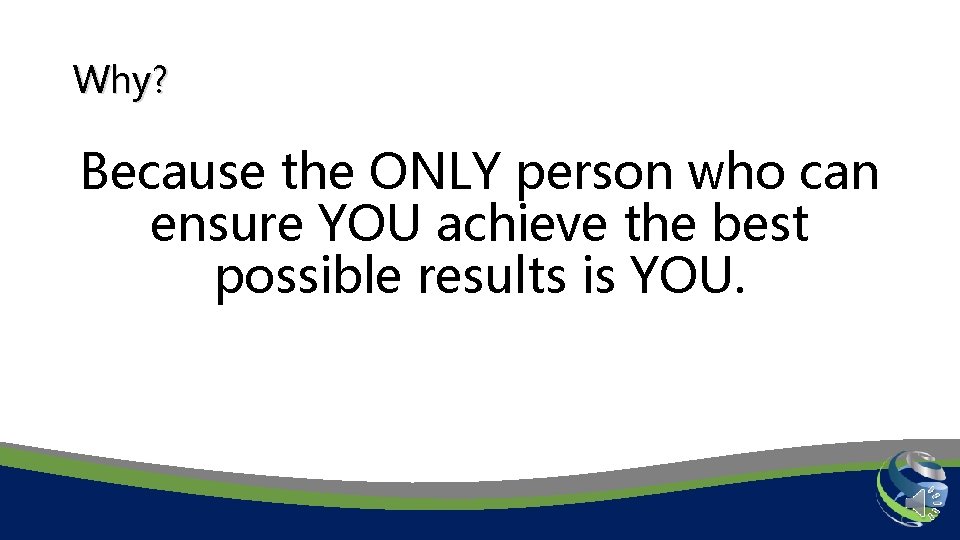 Why?

Because the ONLY person who can ensure YOU achieve the best possible results is YOU.